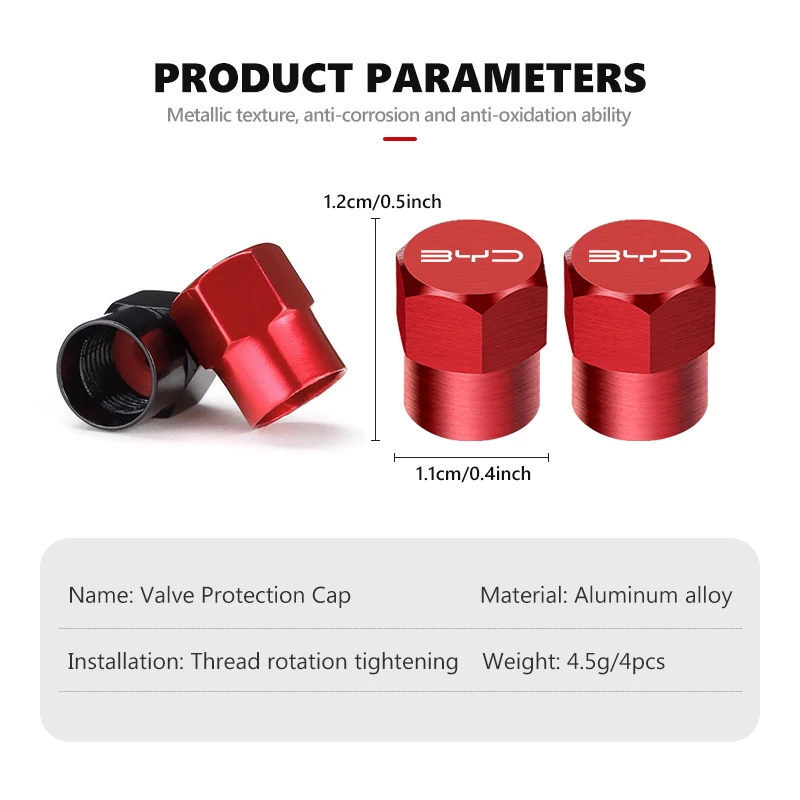 PRODUCT PARAMETERS
Metallic texture, anti-corrosion and anti-oxidation ability

1.2cm/0.5inch

BYD

BYD

1.1cm/0.4inch

Name: Valve Protection Cap
Material: Aluminum alloy

Installation: Thread rotation tightening
Weight: 4.5g/4pcs